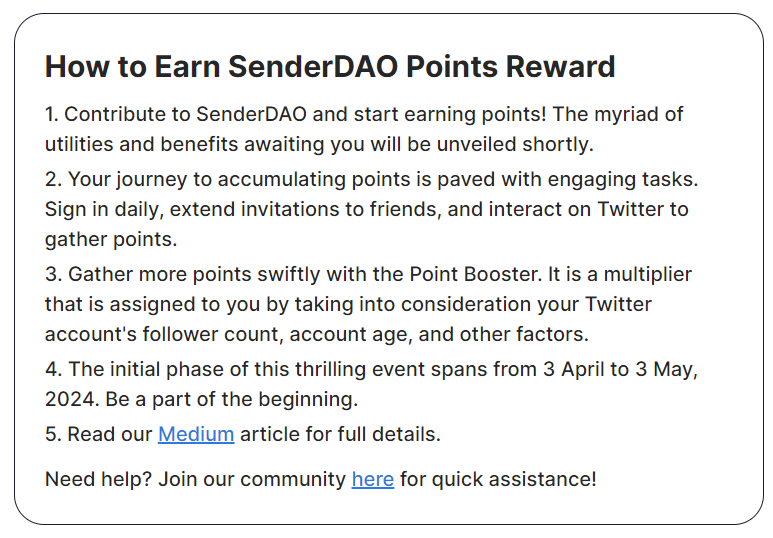 How to Earn SenderDAO Points Reward

1. Contribute to SenderDAO and start earning points! The myriad of utilities and benefits awaiting you will be unveiled shortly.

2. Your journey to accumulating points is paved with engaging tasks. Sign in daily, extend invitations to friends, and interact on Twitter to gather points.

3. Gather more points swiftly with the Point Booster. It is a multiplier that is assigned to you by taking into consideration your Twitter account's follower count, account age, and other factors.

4. The initial phase of this thrilling event spans from 3 April to 3 May, 2024. Be a part of the beginning.

5. Read our Medium article for full details.

Need help? Join our community here for quick assistance!